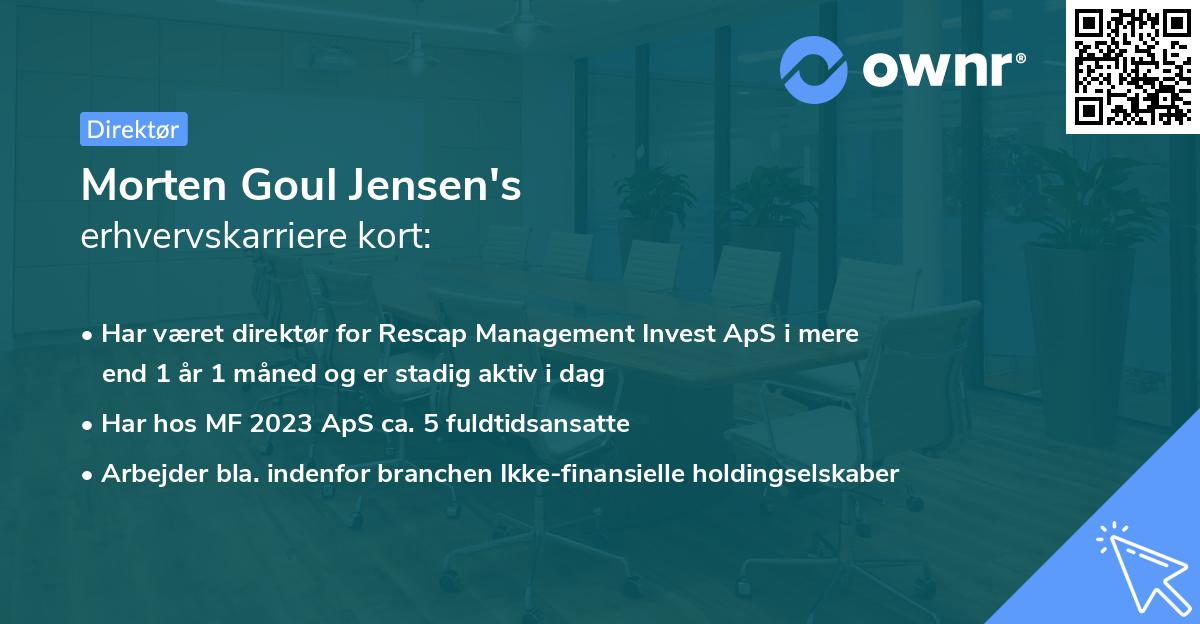 ownr®

Direktør

Morten Goul Jensen's
erhvervskarriere kort:

• Har været direktør for Rescap Management Invest ApS i mere end 1 år 1 måned og er stadig aktiv i dag
• Har hos MF 2023 ApS ca. 5 fuldtidsansatte
• Arbejder bla. indenfor branchen Ikke-finansielle holdingselskaber